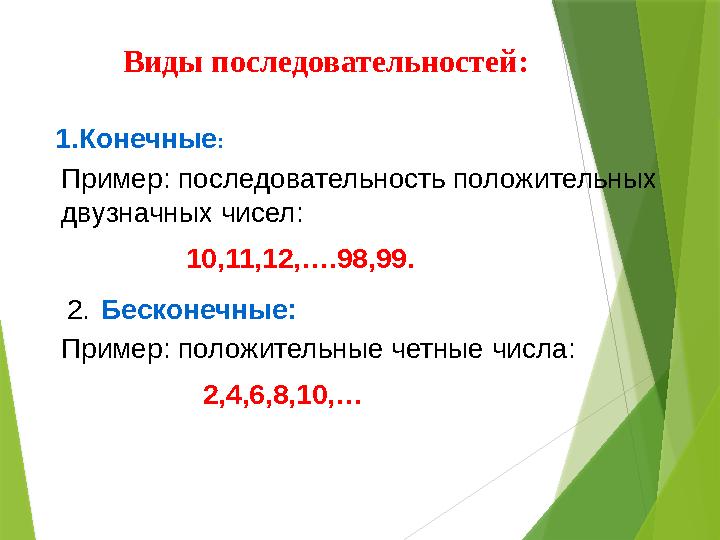 Виды последовательностей:

1.Конечные:

Пример: последовательность положительных двузначных чисел:

10,11,12,….98,99.

2. Бесконечные:

Пример: положительные четные числа:

2,4,6,8,10,…